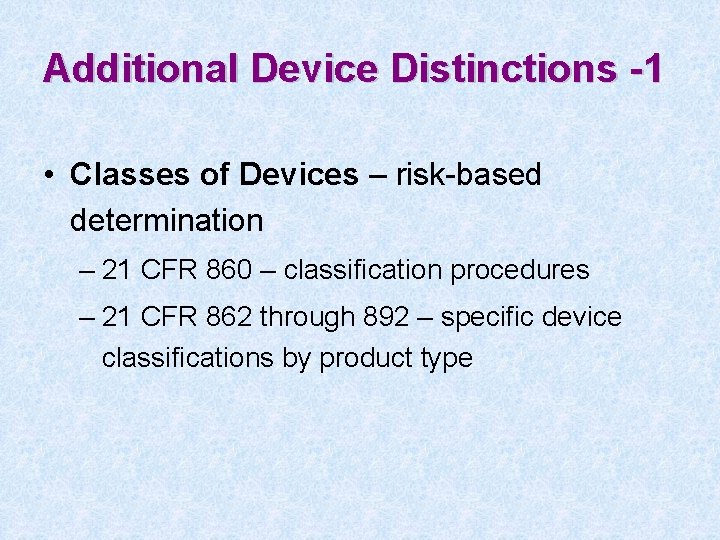 Additional Device Distinctions -1

• Classes of Devices – risk-based determination

– 21 CFR 860 – classification procedures

– 21 CFR 862 through 892 – specific device classifications by product type